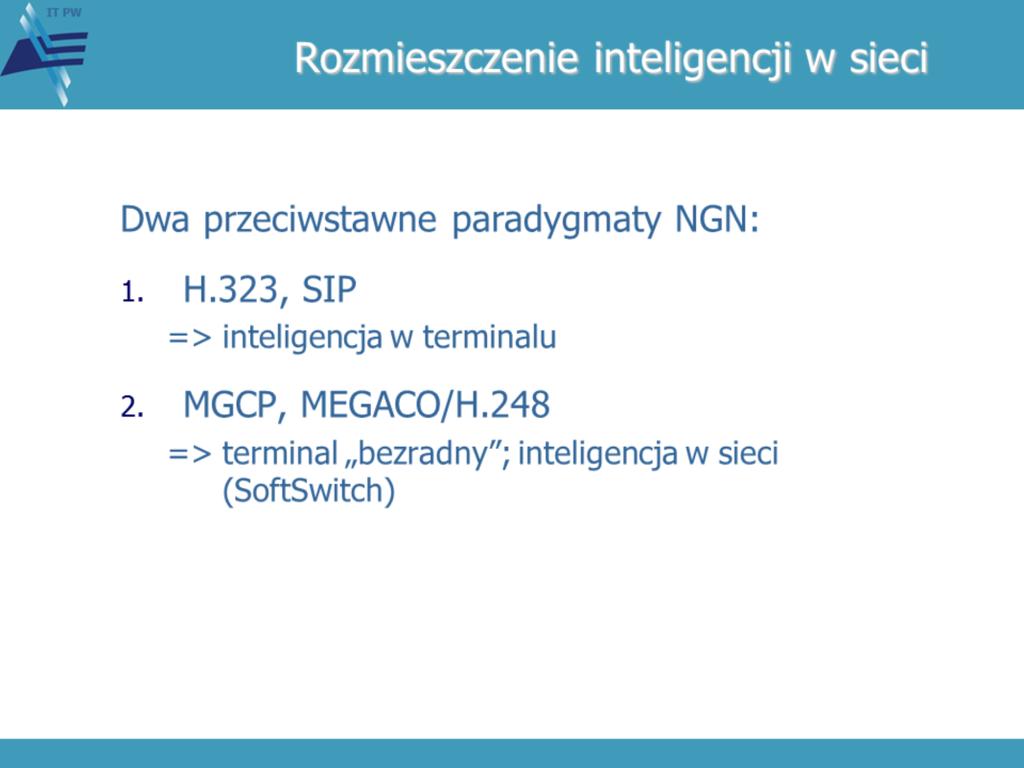 IT PW

Rozmieszczenie inteligencji w sieci

Dwa przeciwstawne paradygmaty NGN:

1. H.323, SIP
=> inteligencja w terminalu

2. MGCP, MEGACO/H.248
=> terminal „bezradny”; inteligencja w sieci (SoftSwitch)